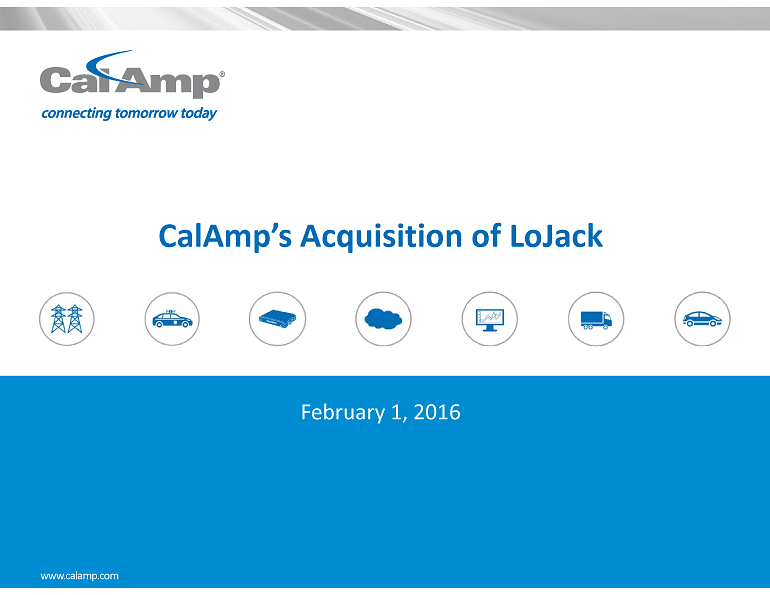 CalAmp®
connecting tomorrow today

CalAmp's Acquisition of LoJack

February 1, 2016

www.calamp.com